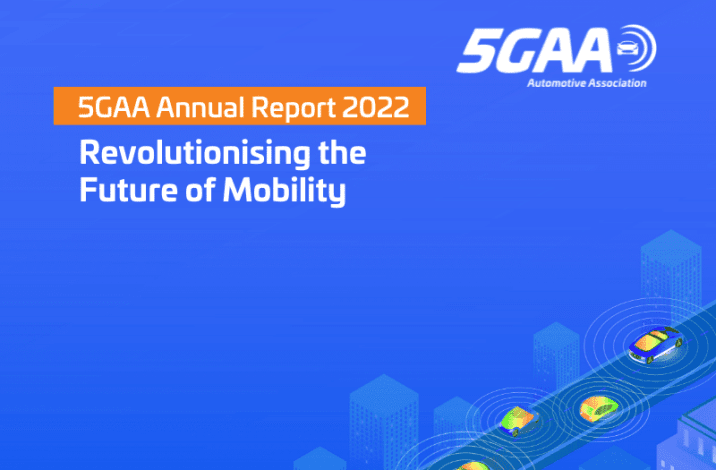 5GAA
Automotive Association

5GAA Annual Report 2022

Revolutionising the Future of Mobility